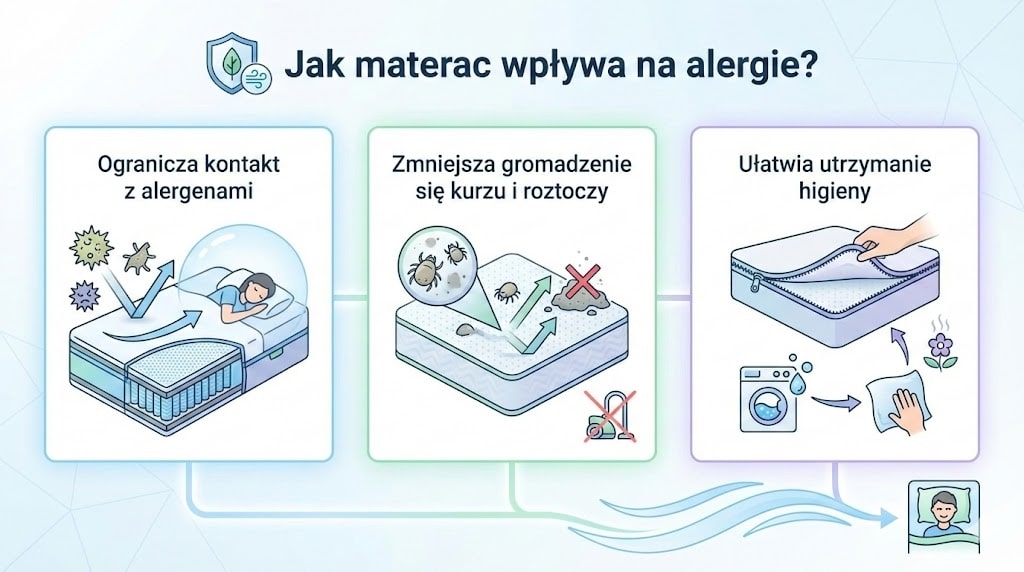 Jak materac wpływa na alergie?

Ogranicza kontakt z alergenami

Zmniejsza gromadzenie się kurzu i roztoczy

Ułatwia utrzymanie higieny